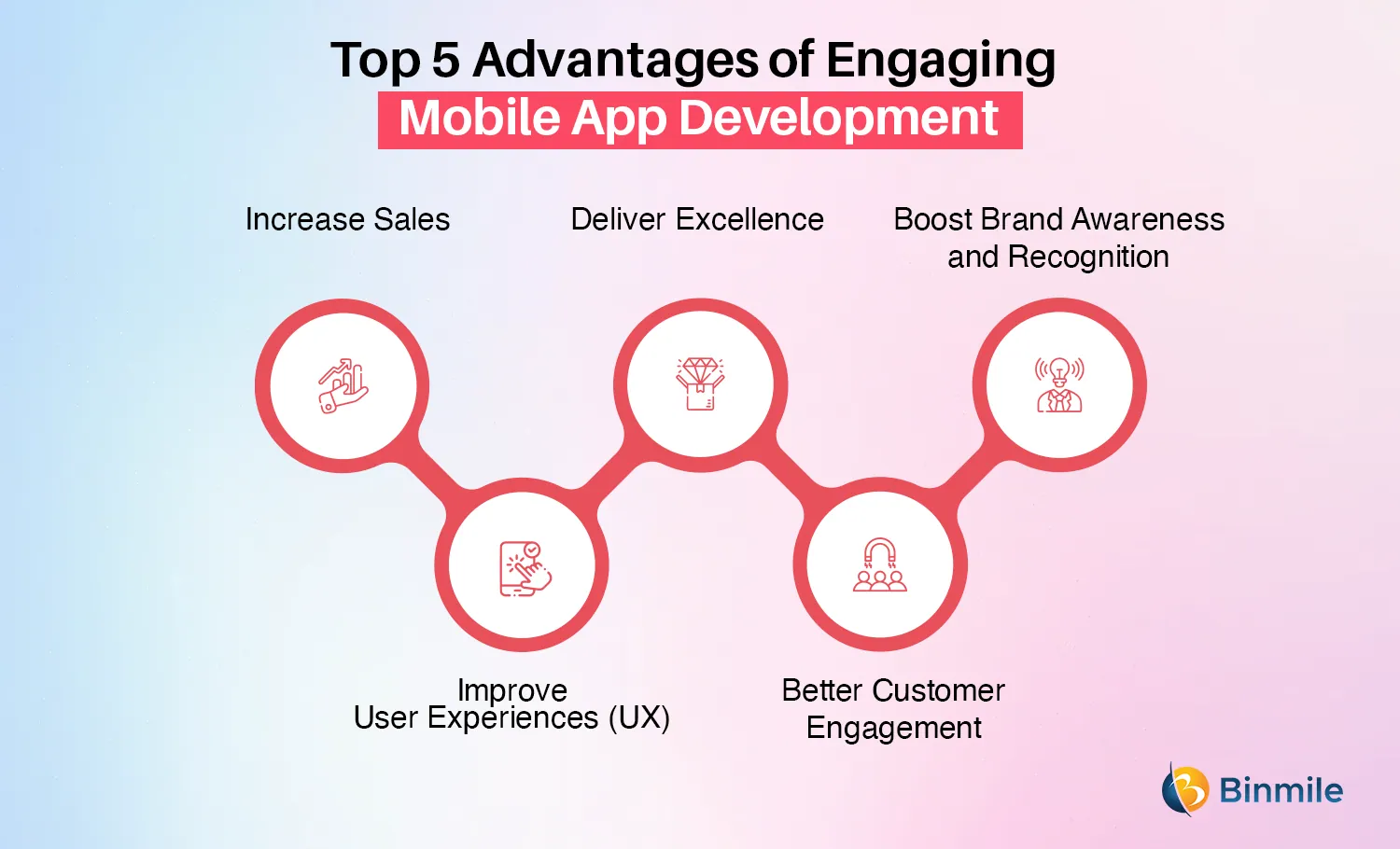 Top 5 Advantages of Engaging
Mobile App Development

Increase Sales

Deliver Excellence

Boost Brand Awareness and Recognition

Improve User Experiences (UX)

Better Customer Engagement

Binmile